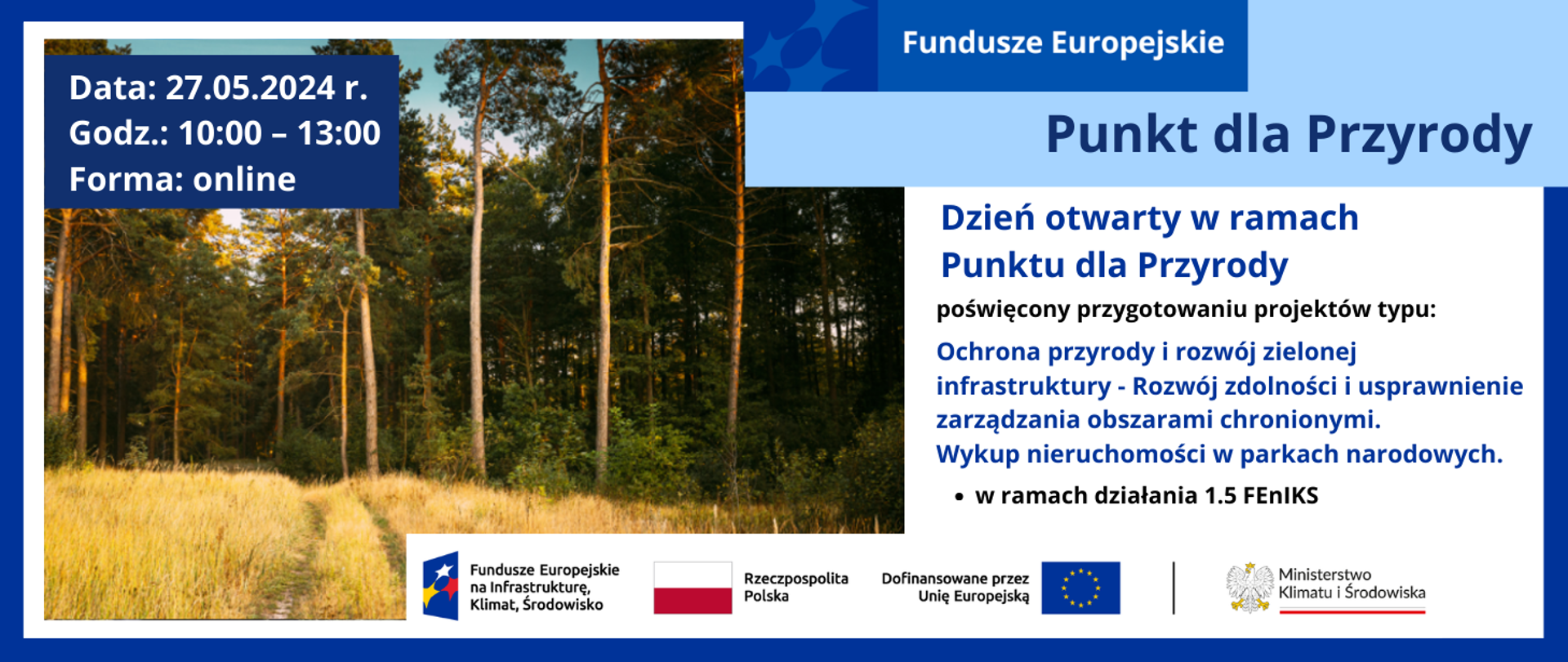 Data: 27.05.2024 r.
Godz.: 10:00 – 13:00
Forma: online

Fundusze Europejskie

Punkt dla Przyrody

Dzień otwarty w ramach Punktu dla Przyrody

poświęcony przygotowaniu projektów typu:

Ochrona przyrody i rozwój zielonej infrastruktury - Rozwój zdolności i usprawnienie zarządzania obszarami chronionymi.
Wykup nieruchomości w parkach narodowych.

• w ramach działania 1.5 FEnIKS

Fundusze Europejskie na Infrastrukturę, Klimat, Środowisko

Rzeczpospolita Polska

Dofinansowane przez Unię Europejską

Ministerstwo Klimatu i Środowiska